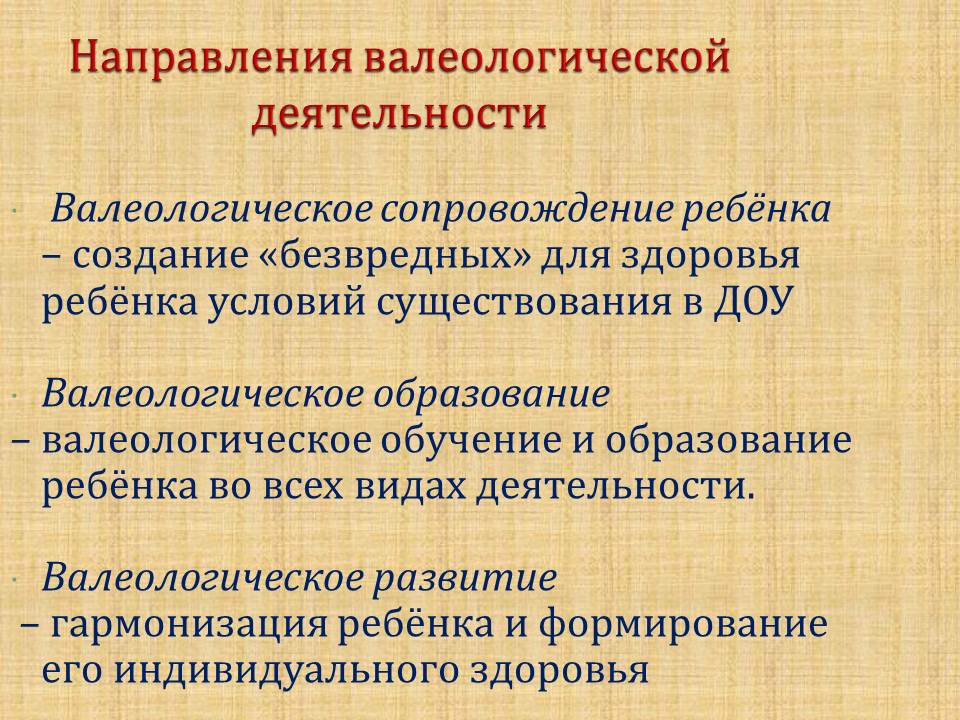 Направления валеологической деятельности

· Валеологическое сопровождение ребёнка – создание «безвредных» для здоровья ребёнка условий существования в ДОУ

· Валеологическое образование – валеологическое обучение и образование ребёнка во всех видах деятельности.

· Валеологическое развитие – гармонизация ребёнка и формирование его индивидуального здоровья